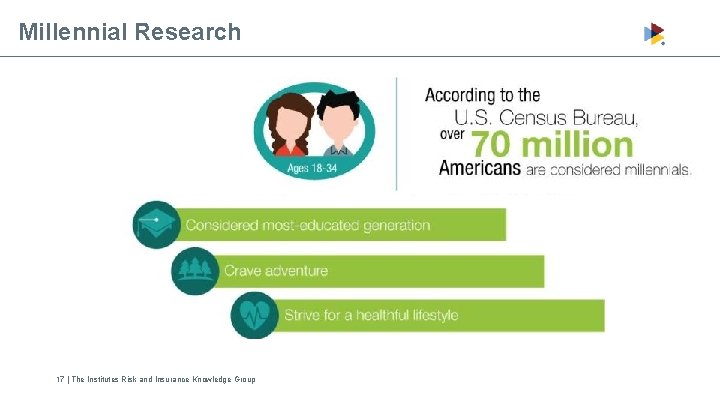 Millennial Research

Ages 18-34

According to the U.S. Census Bureau, over 70 million Americans are considered millennials.

Considered most-educated generation

Crave adventure

Strive for a healthful lifestyle

17 | The Institutes Risk and Insurance Knowledge Group